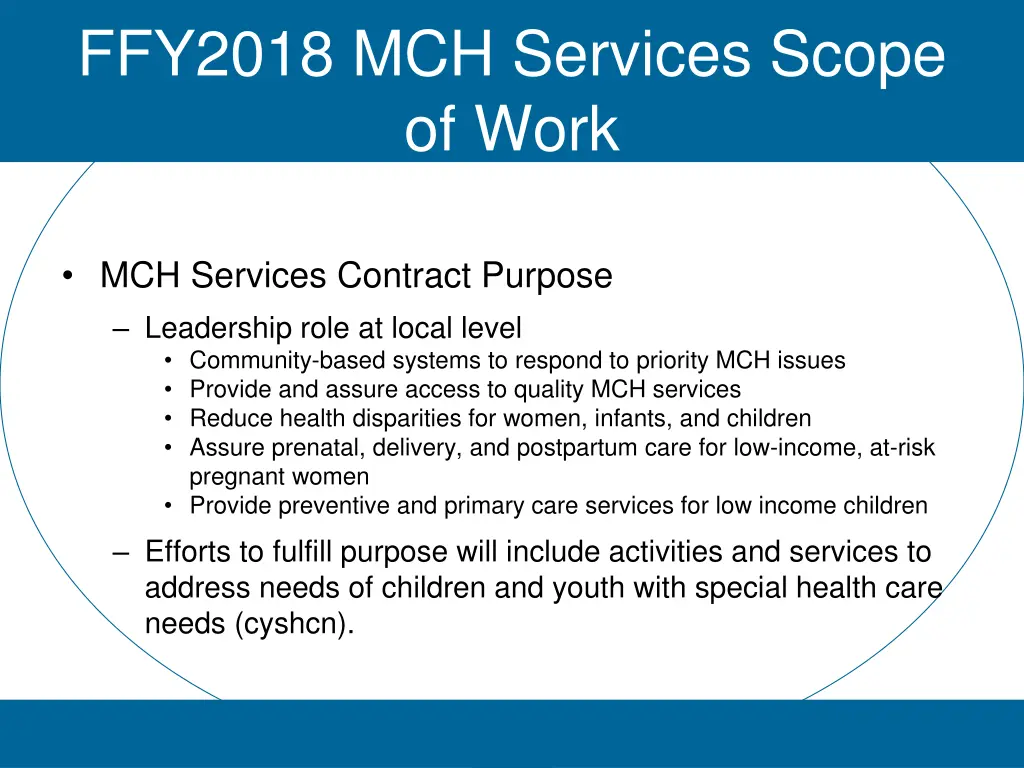 FFY2018 MCH Services Scope of Work

• MCH Services Contract Purpose
– Leadership role at local level
• Community-based systems to respond to priority MCH issues
• Provide and assure access to quality MCH services
• Reduce health disparities for women, infants, and children
• Assure prenatal, delivery, and postpartum care for low-income, at-risk pregnant women
• Provide preventive and primary care services for low income children
– Efforts to fulfill purpose will include activities and services to address needs of children and youth with special health care needs (cyshcn).